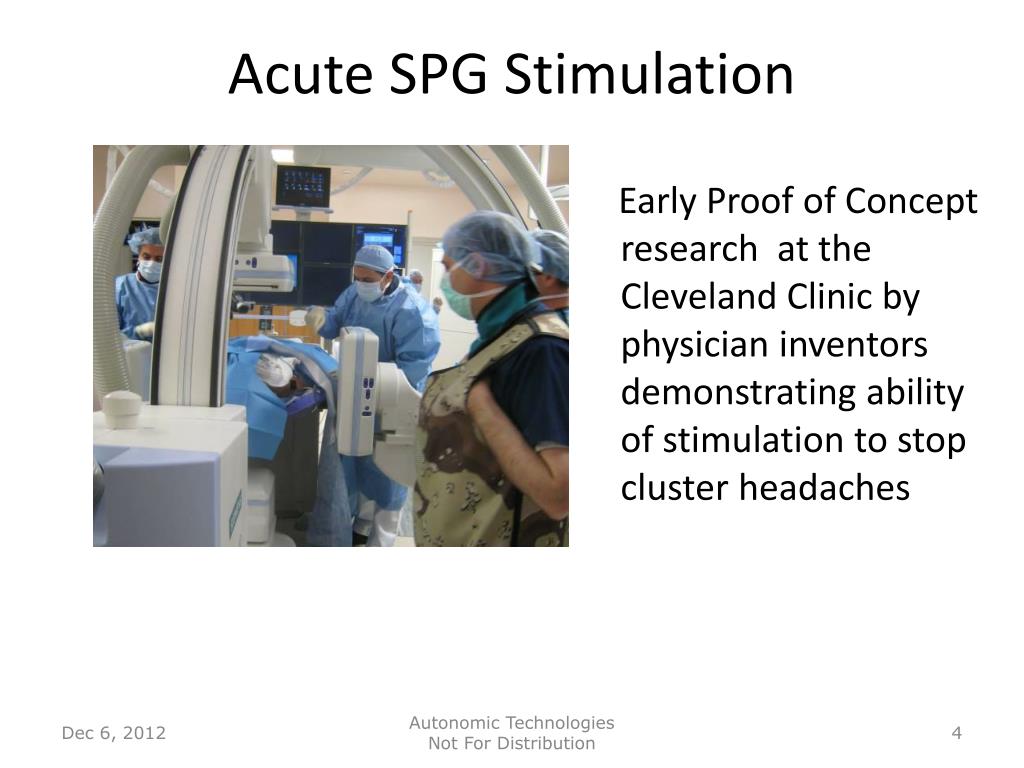 Acute SPG Stimulation

Early Proof of Concept research at the Cleveland Clinic by physician inventors demonstrating ability of stimulation to stop cluster headaches

Dec 6, 2012

Autonomic Technologies
Not For Distribution

4